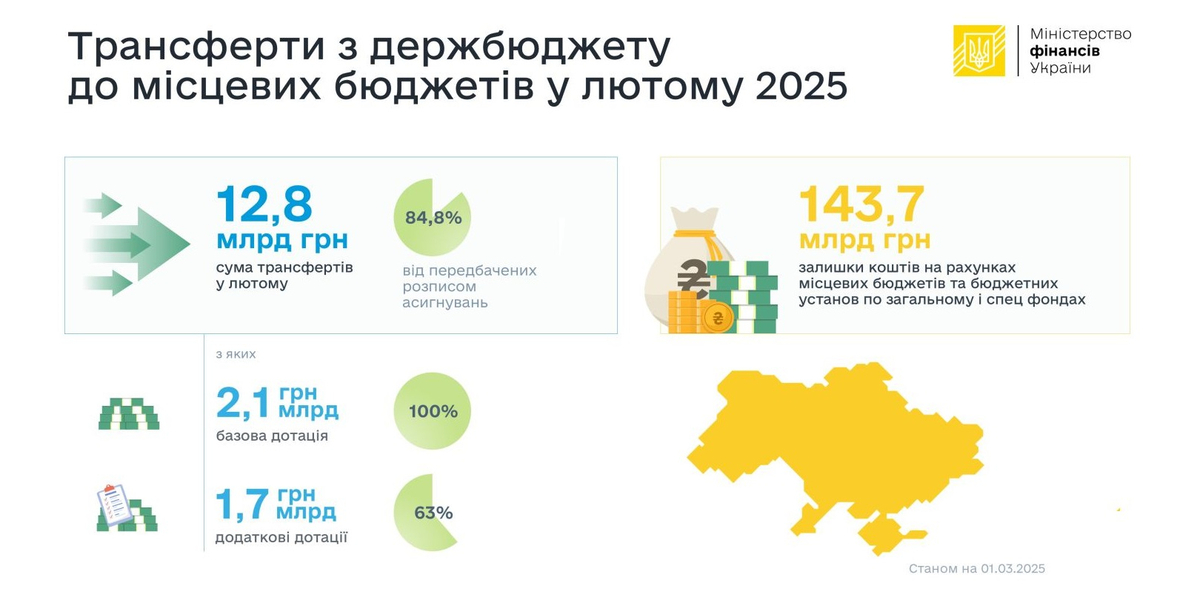 Трансферти з держбюджету до місцевих бюджетів у лютому 2025

Міністерство фінансів України

12,8 млрд грн
сума трансфертів у лютому

84,8%
від передбачених розписом асигнувань

143,7 млрд грн
залишки коштів на рахунках місцевих бюджетів та бюджетних установ по загальному і спец фондах

з яких

2,1 грн млрд
базова дотація

100%

1,7 грн млрд
додаткові дотації

63%

Станом на 01.03.2025